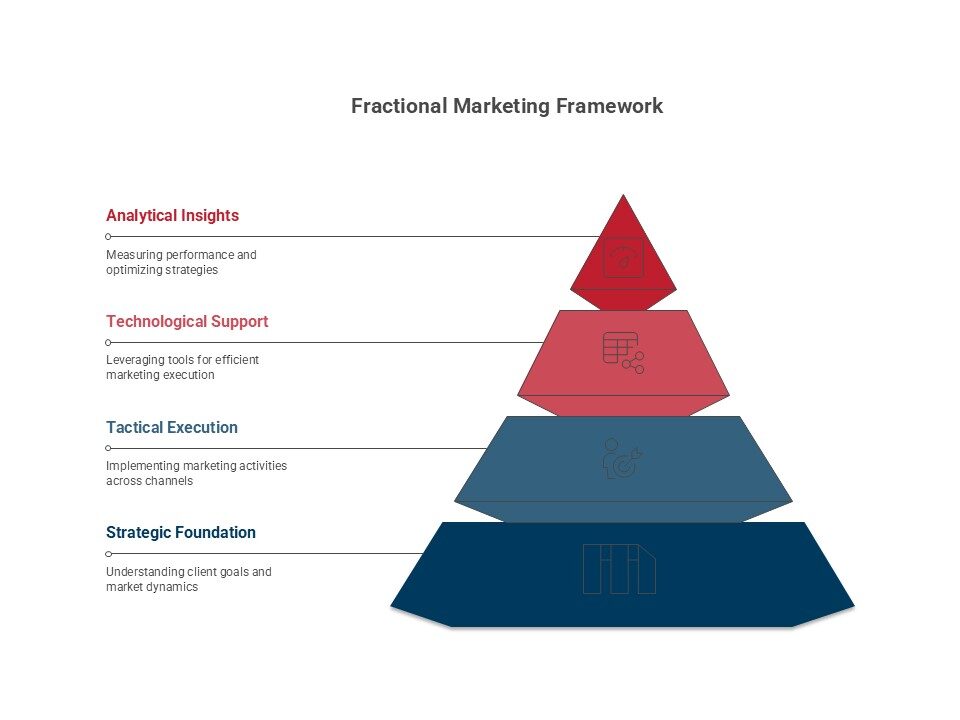 Fractional Marketing Framework

Analytical Insights

Measuring performance and optimizing strategies

Technological Support

Leveraging tools for efficient marketing execution

Tactical Execution

Implementing marketing activities across channels

Strategic Foundation

Understanding client goals and market dynamics